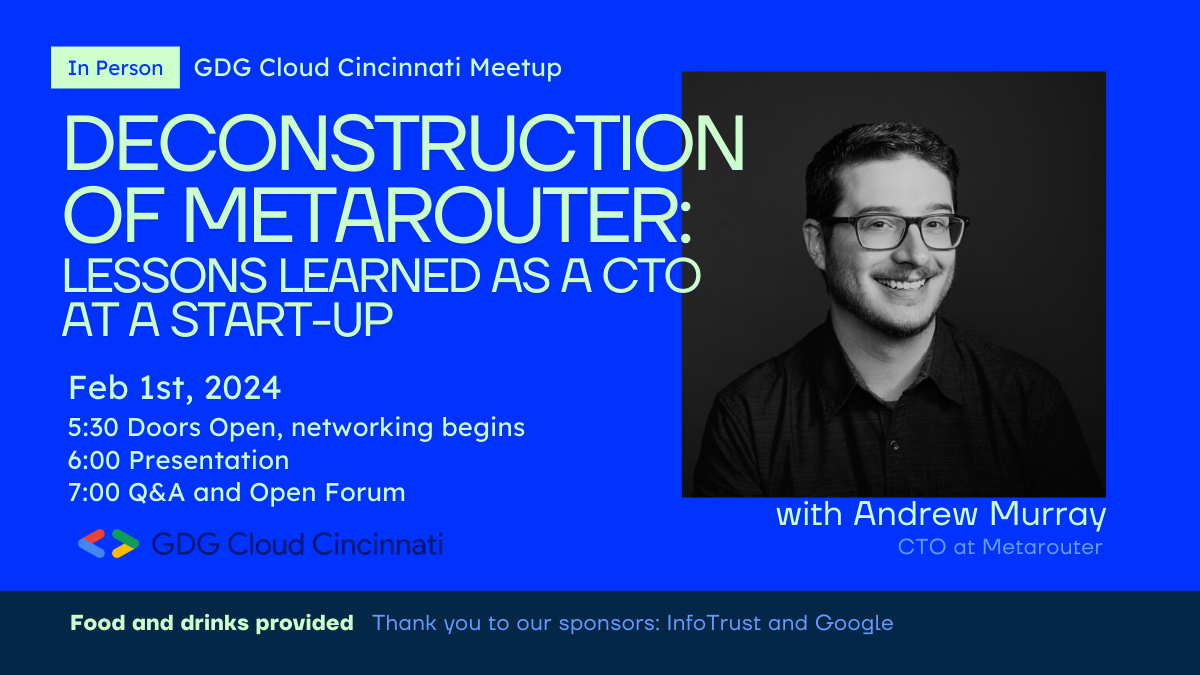 In Person GDG Cloud Cincinnati Meetup

DECONSTRUCTION OF METAROUTER: LESSONS LEARNED AS A CTO AT A START-UP

Feb 1st, 2024
5:30 Doors Open, networking begins
6:00 Presentation
7:00 Q&A and Open Forum

GDG Cloud Cincinnati

with Andrew Murray
CTO at Metarouter

Food and drinks provided Thank you to our sponsors: InfoTrust and Google